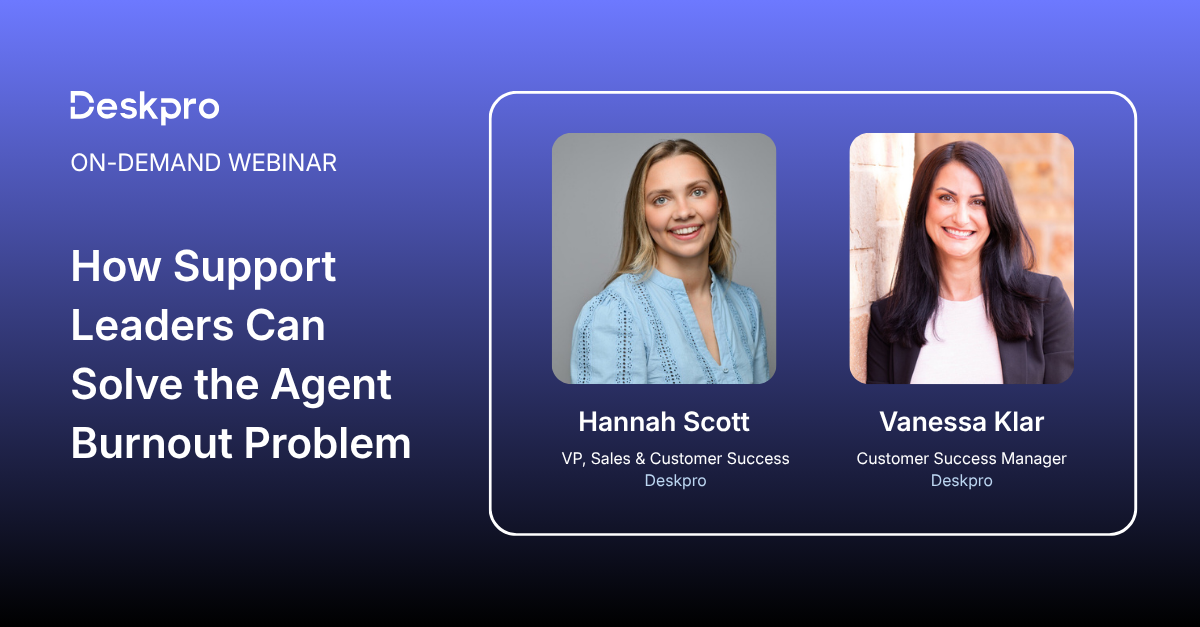 Deskpro

ON-DEMAND WEBINAR

How Support Leaders Can Solve the Agent Burnout Problem

Hannah Scott
VP, Sales & Customer Success
Deskpro

Vanessa Klar
Customer Success Manager
Deskpro